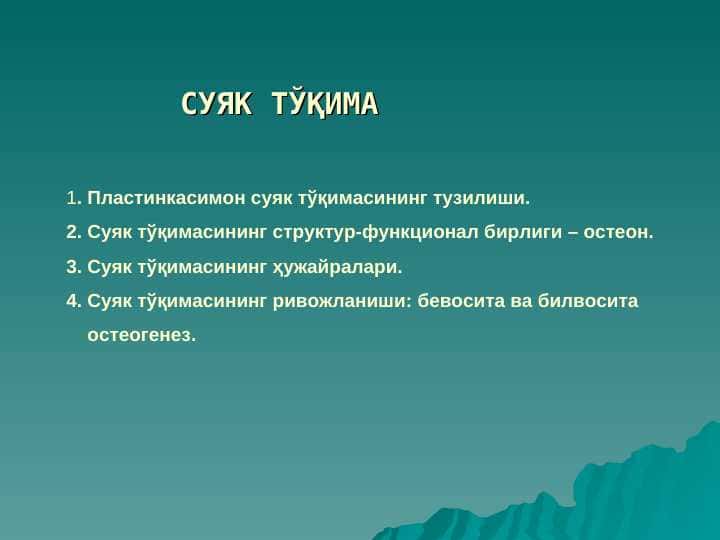 СУЯК ТЎҚИМА

1. Пластинкасимон суяк тўқимасининг тузилиши.

2. Суяк тўқимасининг структур-функционал бирлиги – остеон.

3. Суяк тўқимасининг ҳужайралари.

4. Суяк тўқимасининг ривожланиши: бевосита ва билвосита остеогенез.